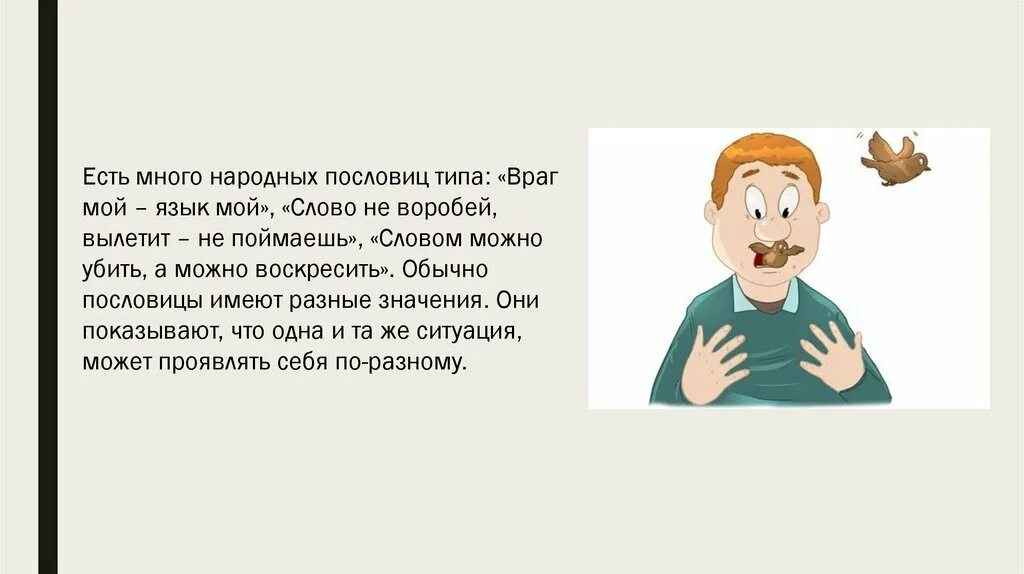 Есть много народных пословиц типа: «Враг мой – язык мой», «Слово не воробей, вылетит – не поймаешь», «Словом можно убить, а можно воскресить». Обычно пословицы имеют разные значения. Они показывают, что одна и та же ситуация, может проявлять себя по-разному.